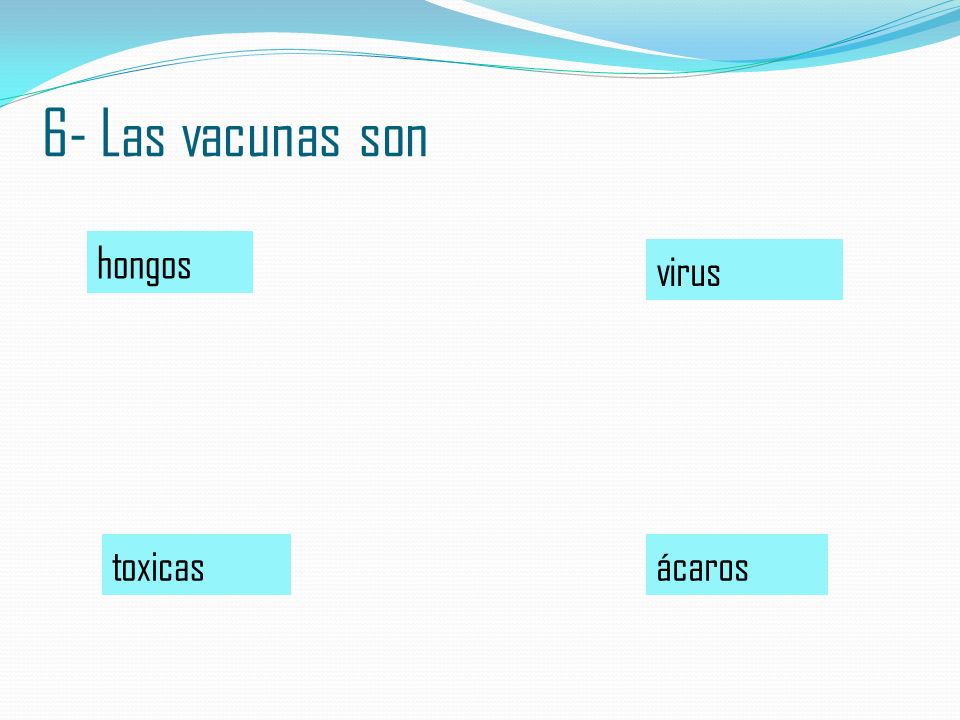 6- Las vacunas son

hongos

virus

toxicas

ácaros